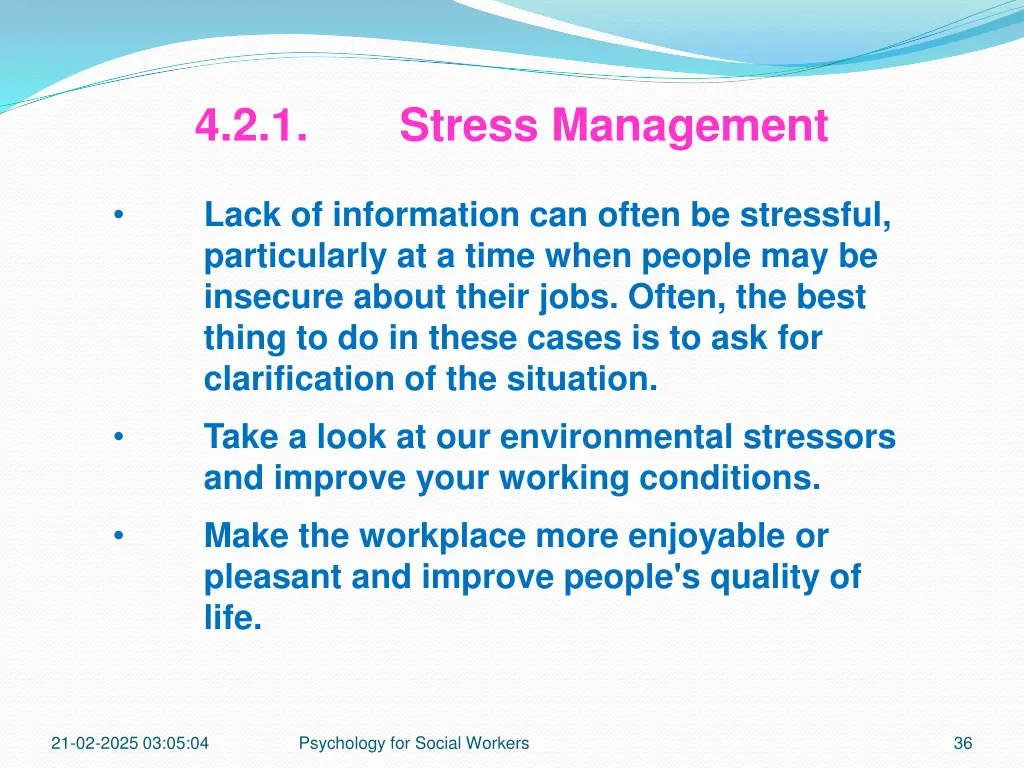 4.2.1. Stress Management

• Lack of information can often be stressful, particularly at a time when people may be insecure about their jobs. Often, the best thing to do in these cases is to ask for clarification of the situation.

• Take a look at our environmental stressors and improve your working conditions.

• Make the workplace more enjoyable or pleasant and improve people's quality of life.

21-02-2025 03:05:04 Psychology for Social Workers 36